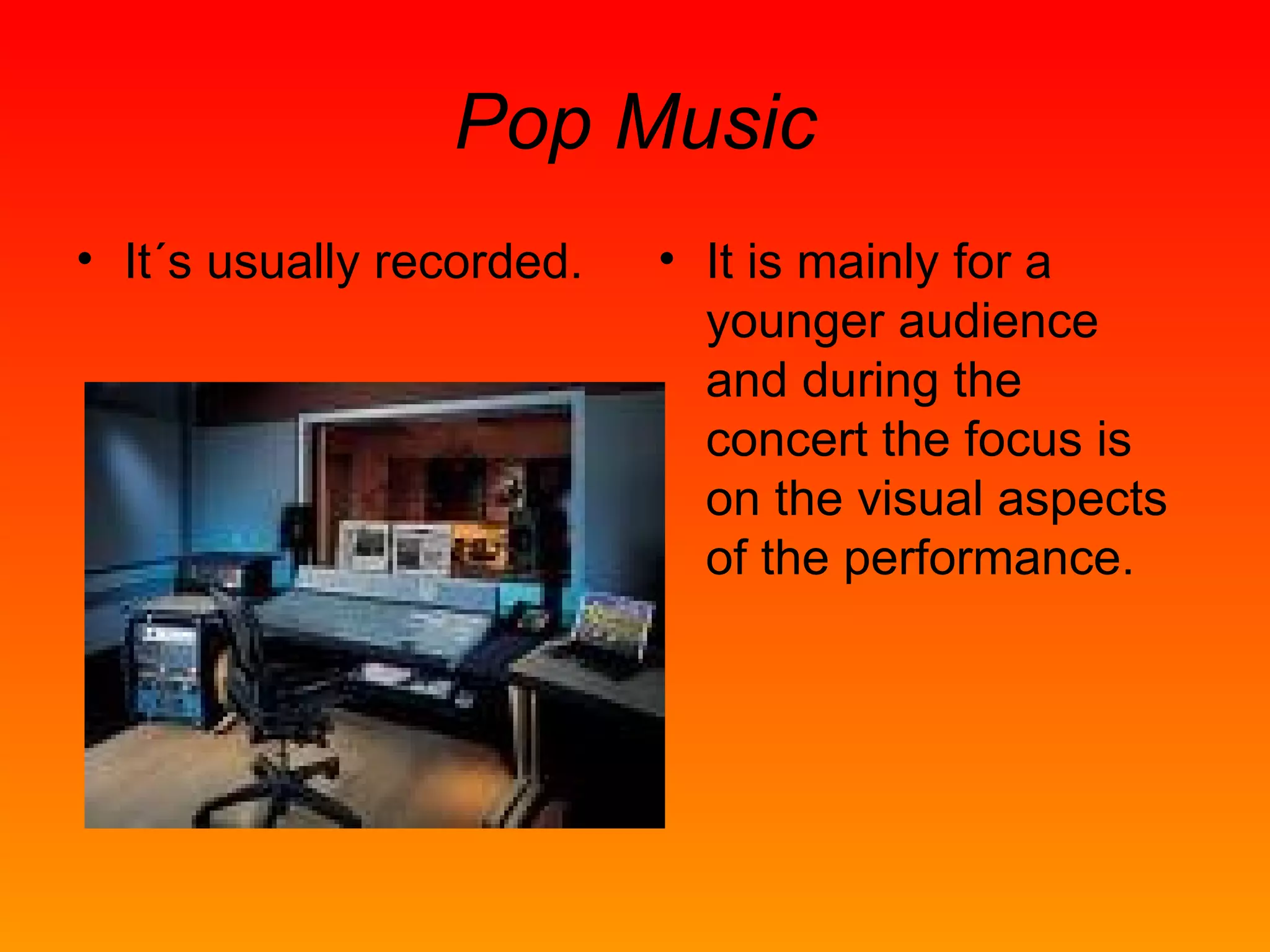 Pop Music

• It´s usually recorded.

• It is mainly for a younger audience and during the concert the focus is on the visual aspects of the performance.